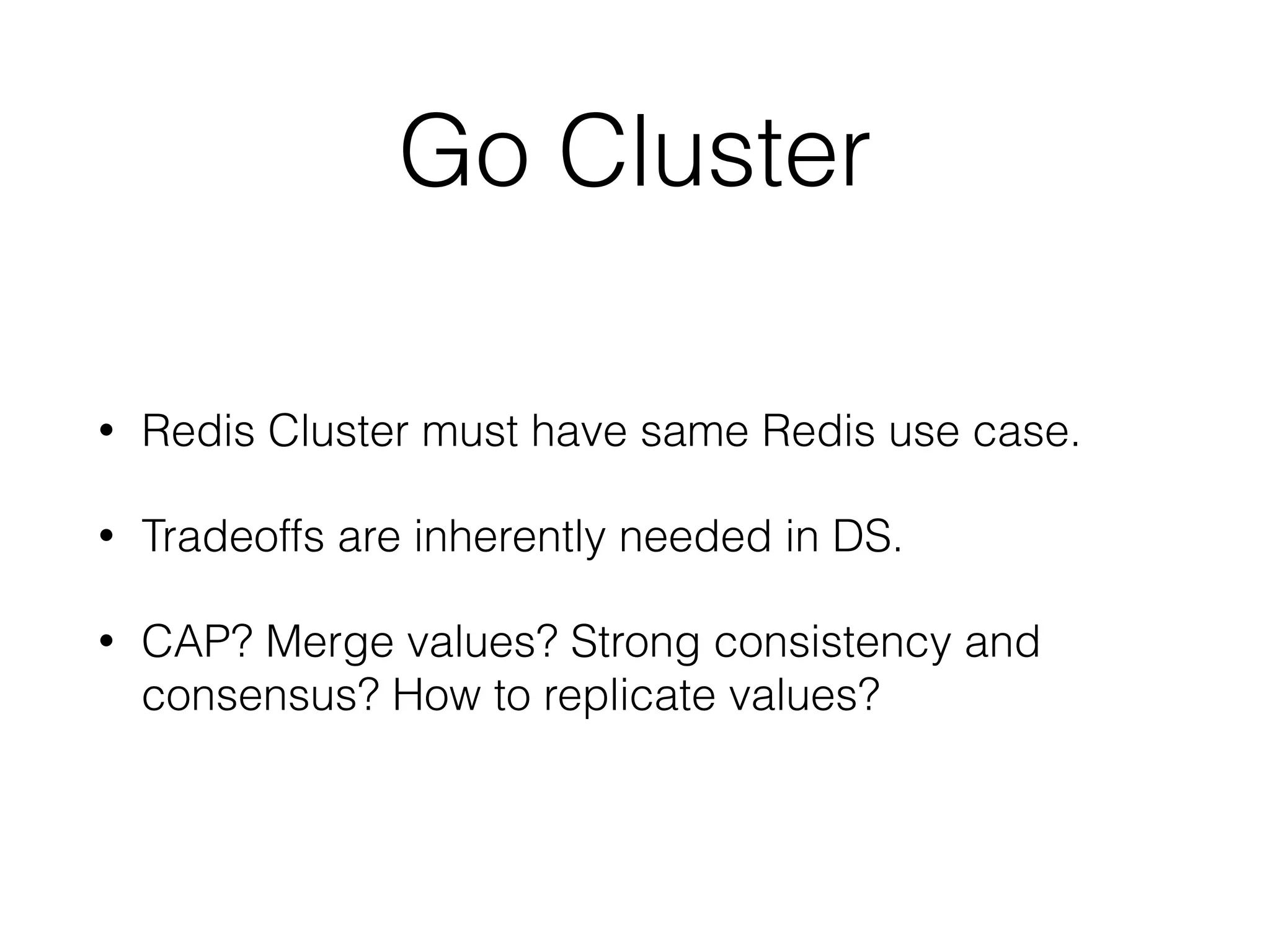 Go Cluster

• Redis Cluster must have same Redis use case.

• Tradeoffs are inherently needed in DS.

• CAP? Merge values? Strong consistency and consensus? How to replicate values?